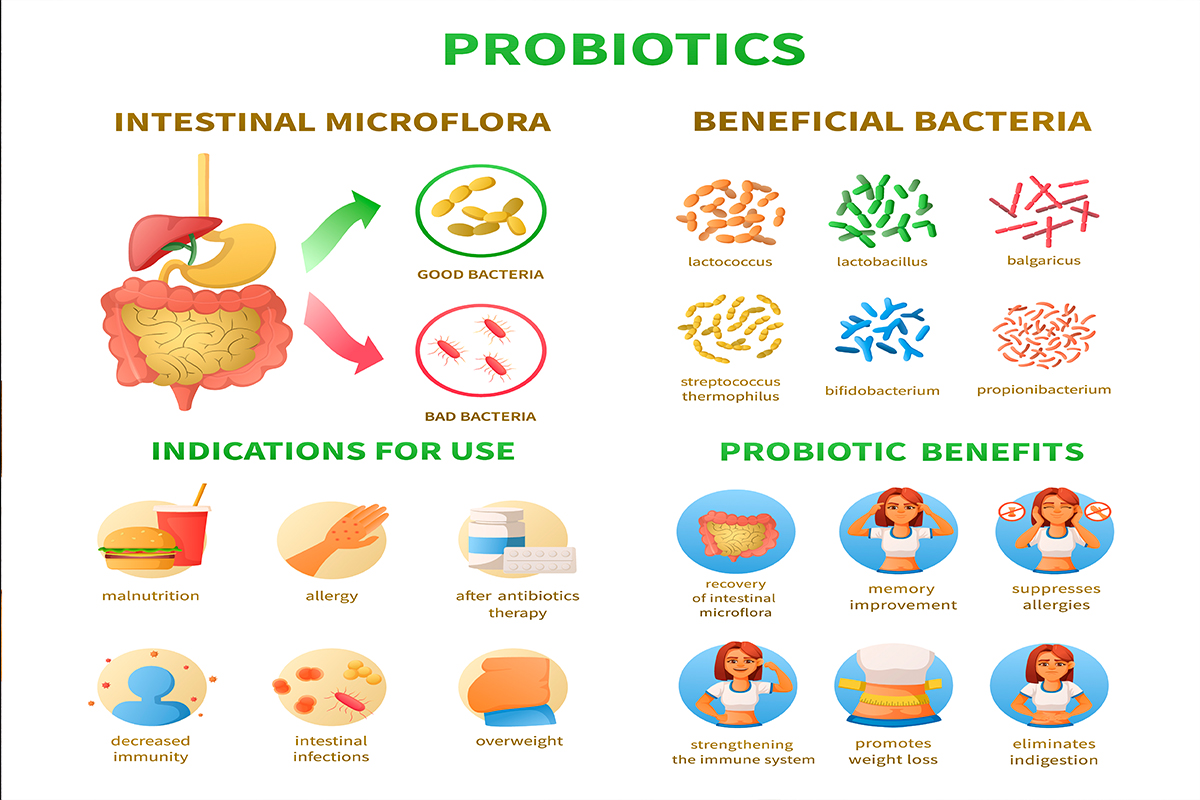 PROBIOTICS

INTESTINAL MICROFLORA

GOOD BACTERIA

BAD BACTERIA

BENEFICIAL BACTERIA

lactococcus

lactobacillus

balgaricus

streptococcus thermophilus

bifidobacterium

propionibacterium

INDICATIONS FOR USE

malnutrition

allergy

after antibiotics therapy

decreased immunity

intestinal infections

overweight

PROBIOTIC BENEFITS

recovery of intestinal microflora

memory improvement

suppresses allergies

strengthening the immune system

promotes weight loss

eliminates indigestion